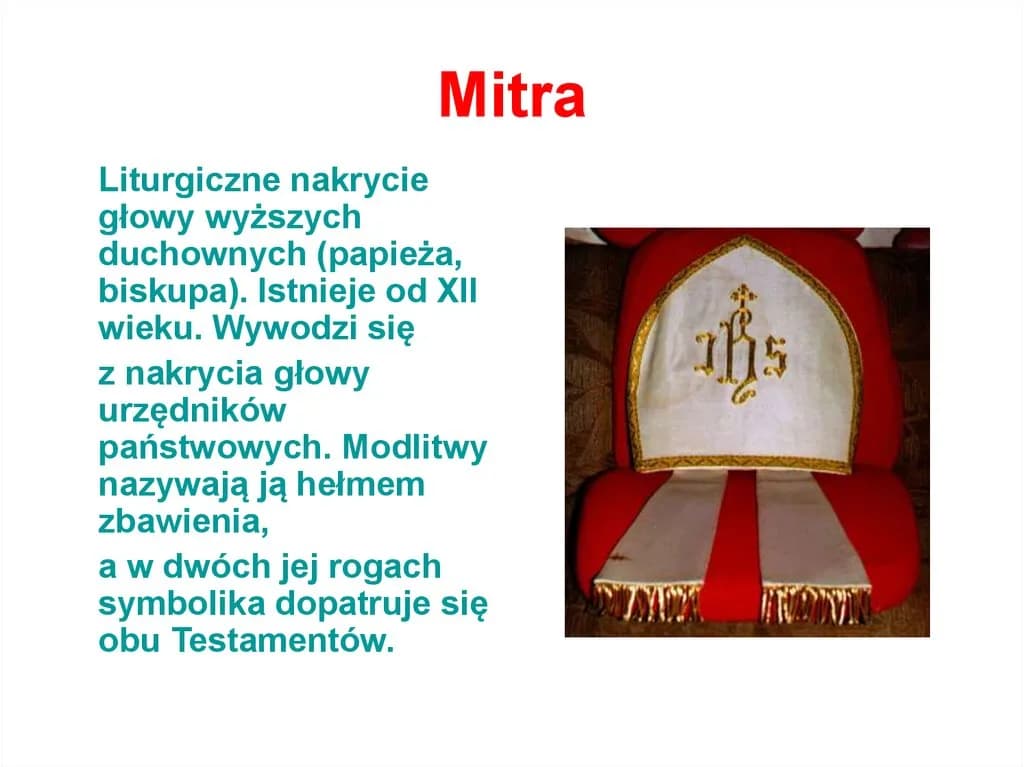 Mitra

Liturgiczne nakrycie głowy wyższych duchownych (papieża, biskupa). Istnieje od XII wieku. Wywodzi się

z nakrycia głowy urzędników państwowych. Modlitwy nazywają ją hełmem zbawienia,

a w dwóch jej rogach symbolika dopatruje się obu Testamentów.

IHS